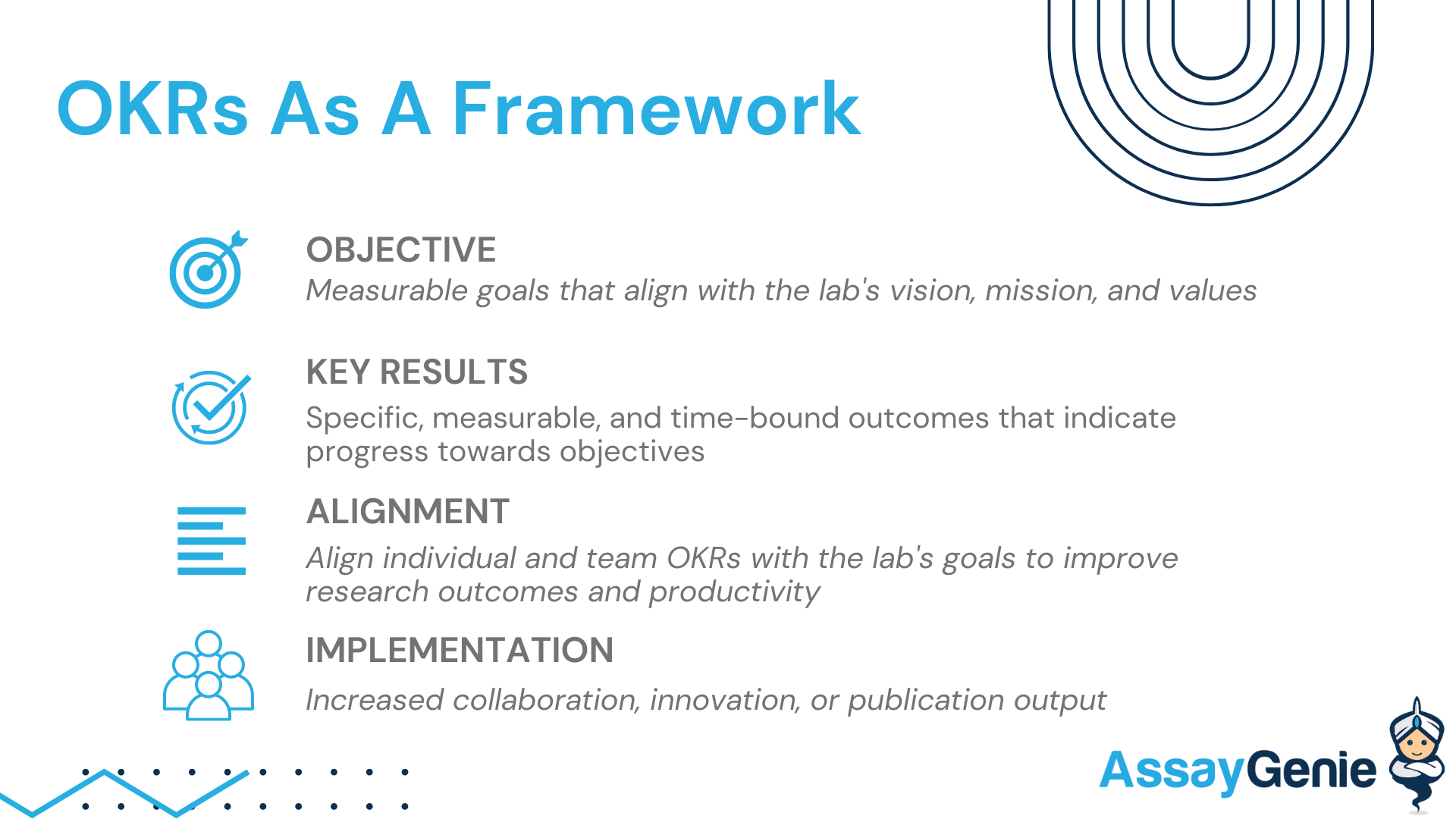 OKRs As A Framework

OBJECTIVE
Measurable goals that align with the lab's vision, mission, and values

KEY RESULTS
Specific, measurable, and time-bound outcomes that indicate progress towards objectives

ALIGNMENT
Align individual and team OKRs with the lab's goals to improve research outcomes and productivity

IMPLEMENTATION
Increased collaboration, innovation, or publication output

AssayGenie